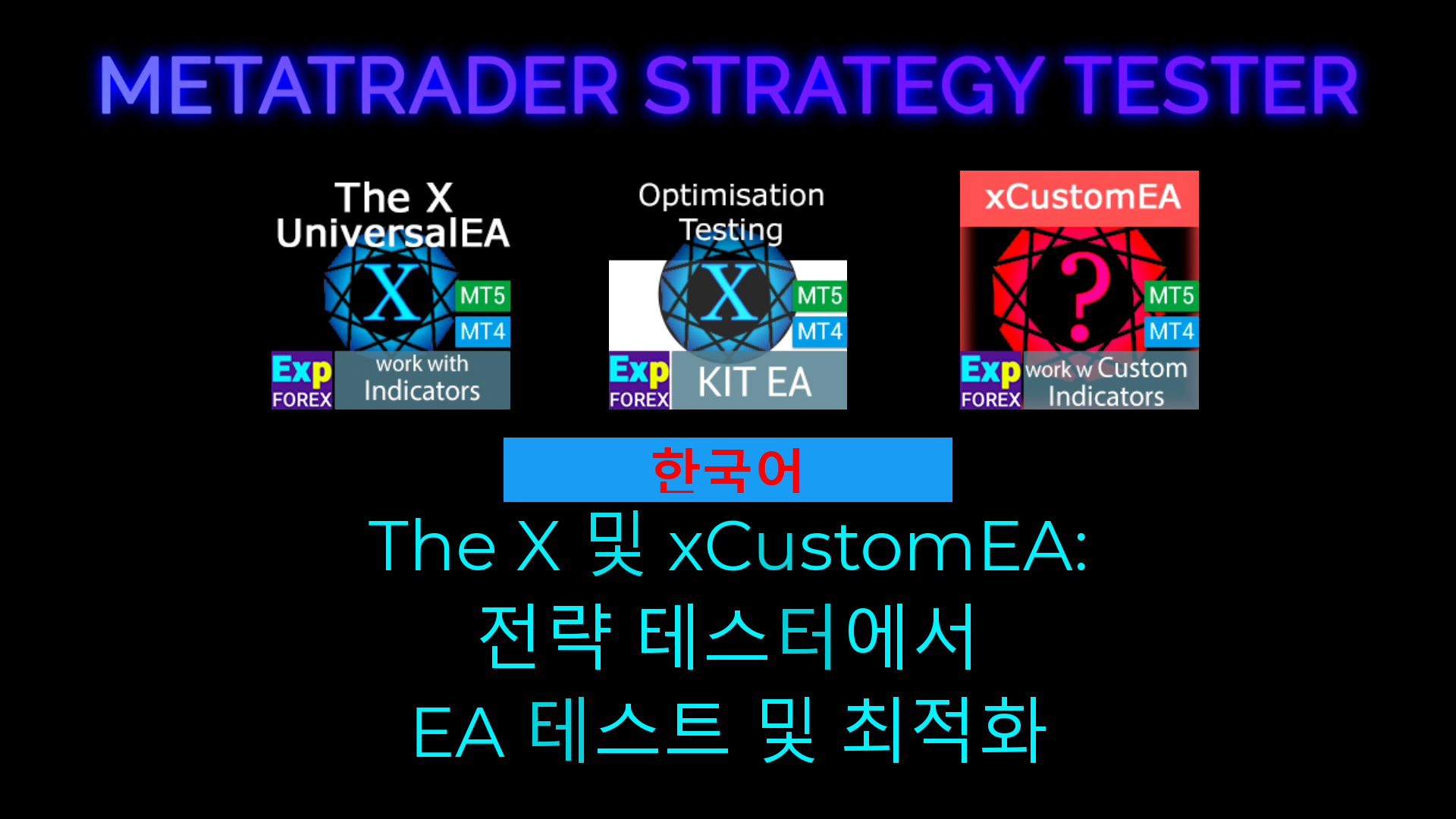 METATRADER STRATEGY TESTER

The X UniversalEA
X
MT5
MT4
Exp FOREX
work with Indicators

Optimisation Testing
X
MT5
MT4
Exp FOREX
KIT EA

xCustomEA
?
MT5
MT4
Exp FOREX
work w Custom Indicators

한국어

The X 및 xCustomEA:
전략 테스터에서
EA 테스트 및 최적화